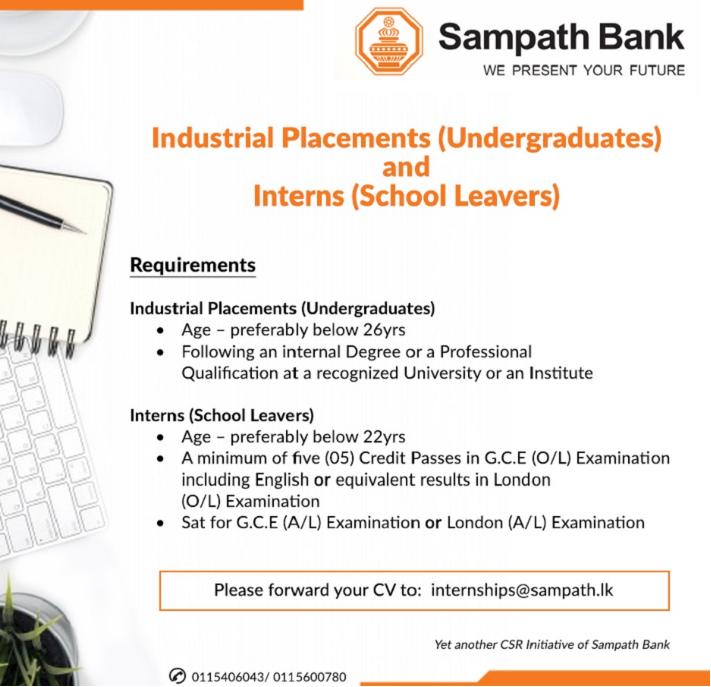 Sampath Bank
WE PRESENT YOUR FUTURE

Industrial Placements (Undergraduates) and Interns (School Leavers)

Requirements

Industrial Placements (Undergraduates)
• Age – preferably below 26yrs
• Following an internal Degree or a Professional Qualification at a recognized University or an Institute

Interns (School Leavers)
• Age – preferably below 22yrs
• A minimum of five (05) Credit Passes in G.C.E (O/L) Examination including English or equivalent results in London (O/L) Examination
• Sat for G.C.E (A/L) Examination or London (A/L) Examination

Please forward your CV to: internships@sampath.lk

Yet another CSR Initiative of Sampath Bank

0115406043/ 0115600780